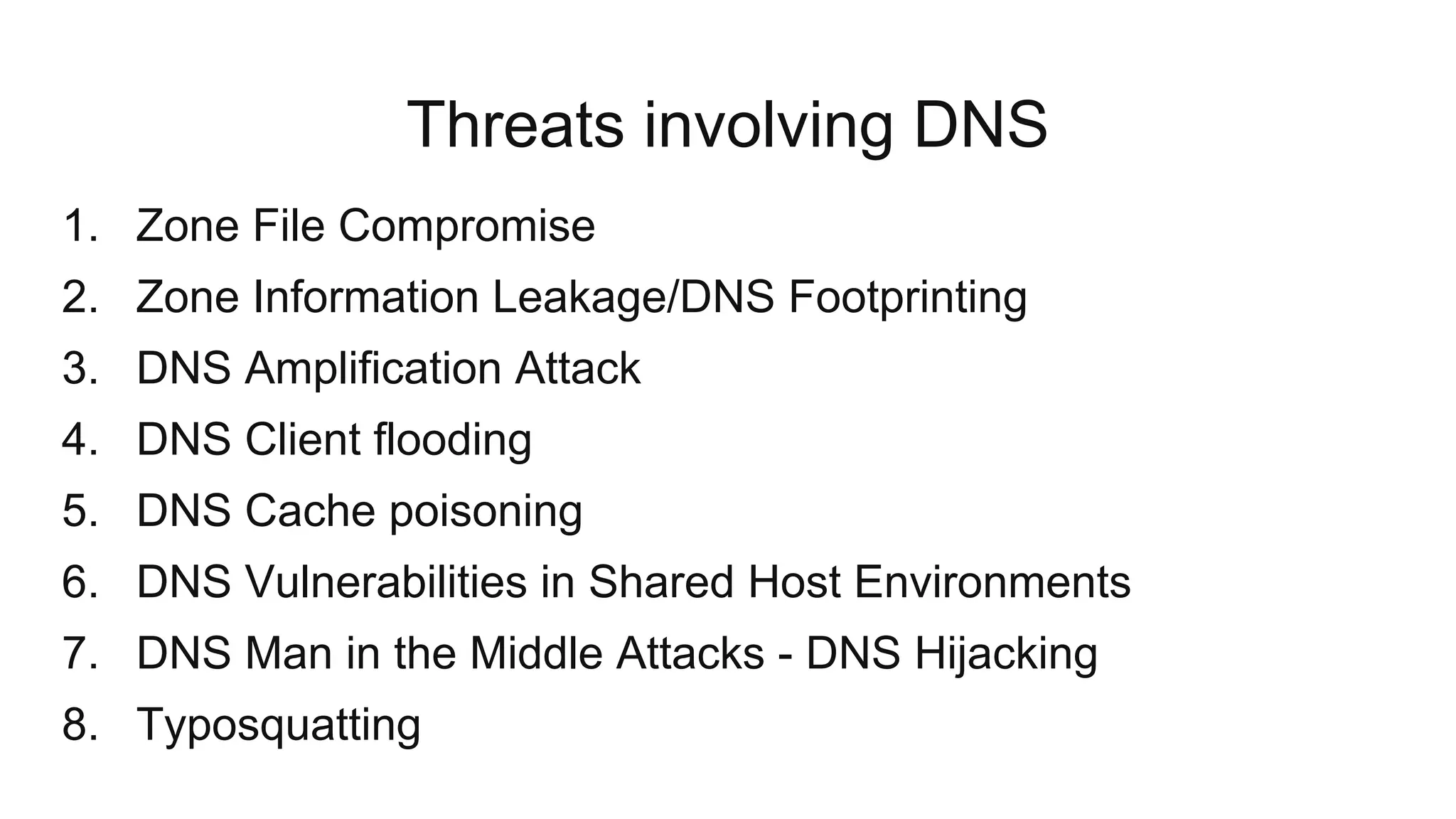 Threats involving DNS

1. Zone File Compromise
2. Zone Information Leakage/DNS Footprinting
3. DNS Amplification Attack
4. DNS Client flooding
5. DNS Cache poisoning
6. DNS Vulnerabilities in Shared Host Environments
7. DNS Man in the Middle Attacks - DNS Hijacking
8. Typosquatting